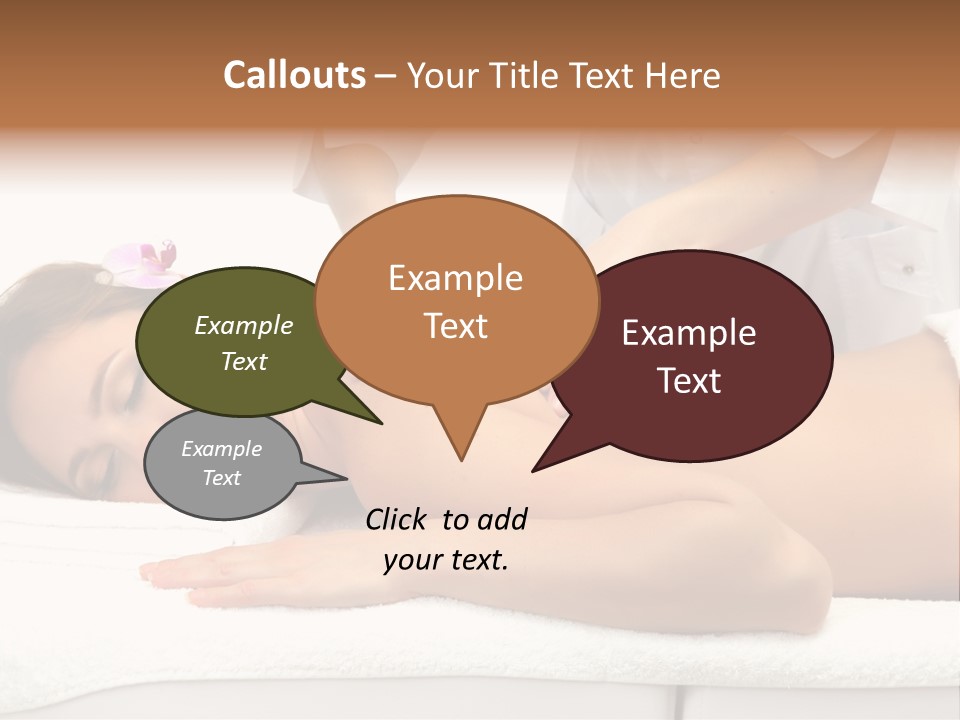 Callouts – Your Title Text Here

Example Text

Example Text

Example Text

Example Text

Click to add your text.